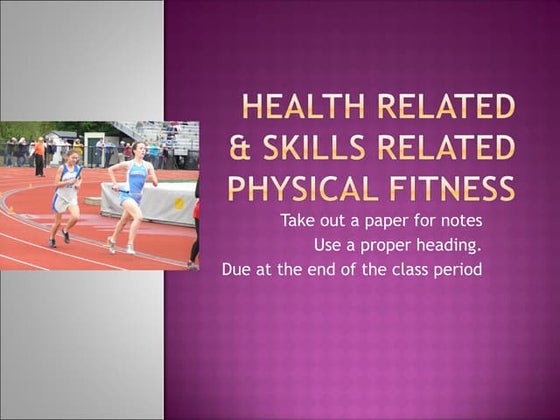 HEALTH RELATED & SKILLS RELATED PHYSICAL FITNESS

Take out a paper for notes
Use a proper heading.
Due at the end of the class period